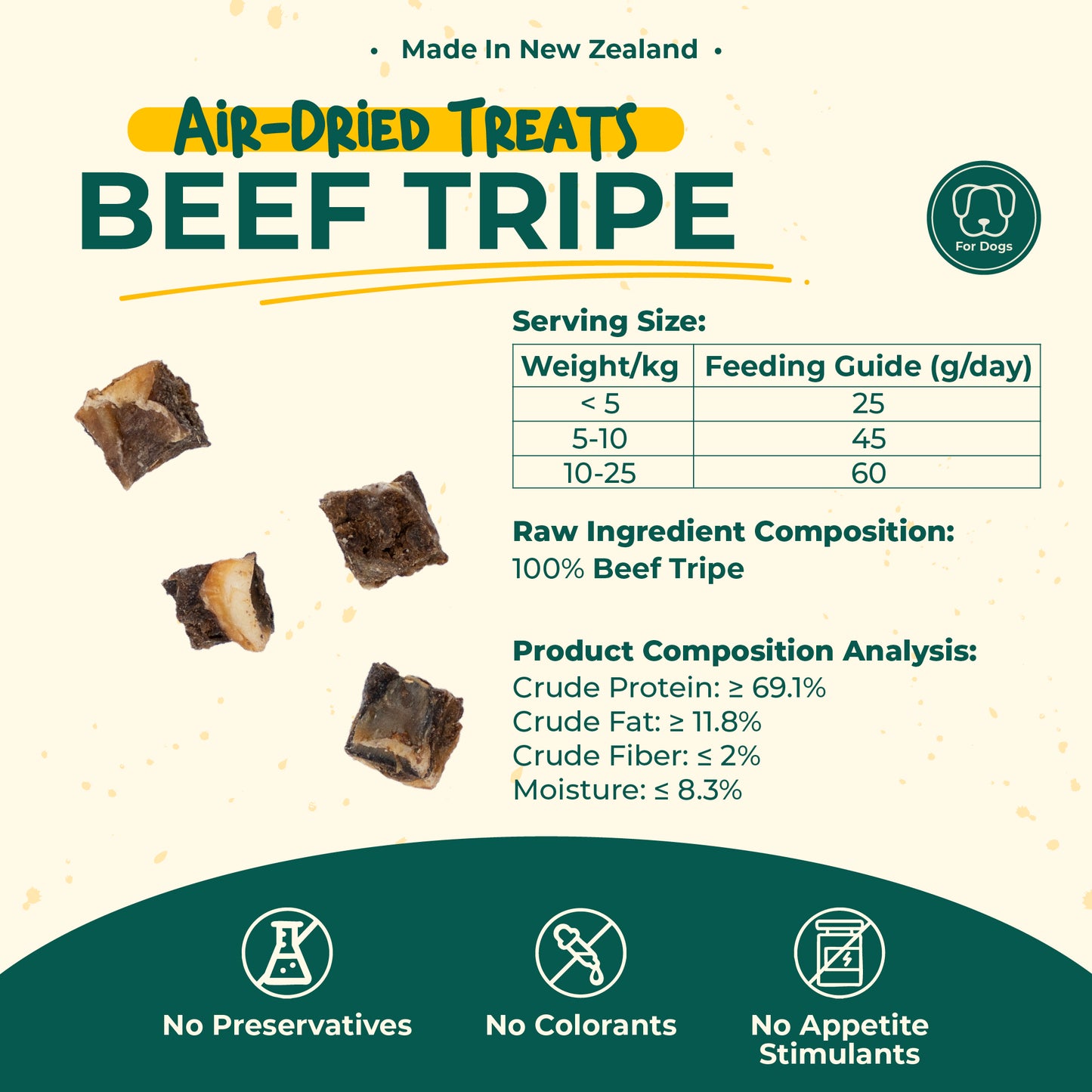 • Made In New Zealand •

AiR-DRiED TREATS

BEEF TRIPE

For Dogs

Serving Size:

| Weight/kg | Feeding Guide (g/day) |
|---|---|
| < 5 | 25 |
| 5-10 | 45 |
| 10-25 | 60 |

Raw Ingredient Composition:
100% Beef Tripe

Product Composition Analysis:
Crude Protein: ≥ 69.1%
Crude Fat: ≥ 11.8%
Crude Fiber: ≤ 2%
Moisture: ≤ 8.3%

No Preservatives

No Colorants

No Appetite Stimulants